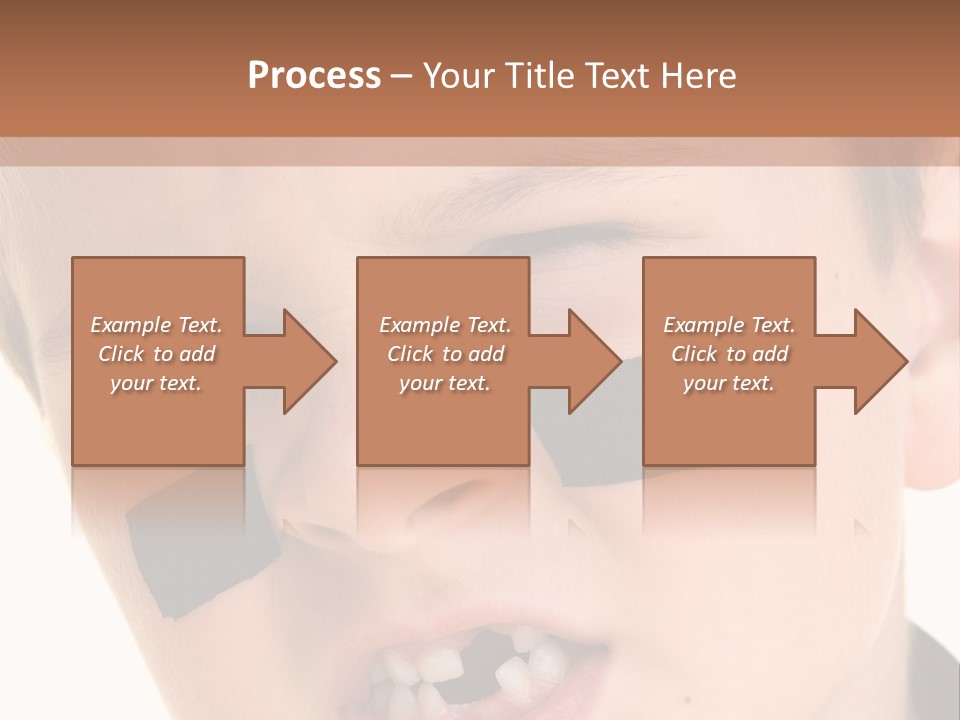 Process – Your Title Text Here

Example Text. Click to add your text.

Example Text. Click to add your text.

Example Text. Click to add your text.